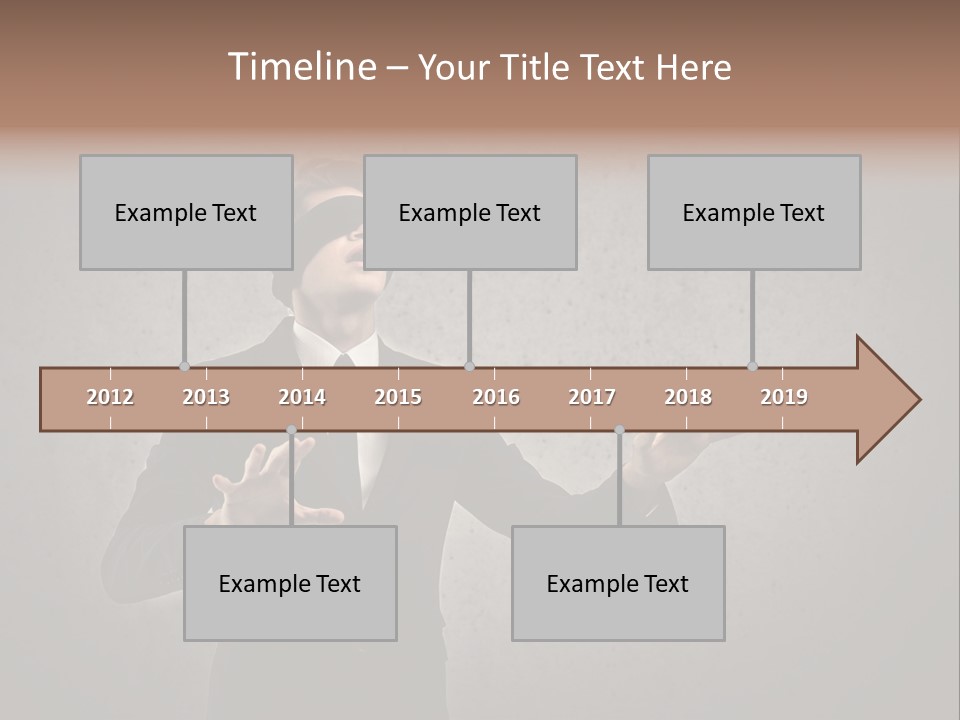 Timeline – Your Title Text Here

Example Text

Example Text

Example Text

2012 2013 2014 2015 2016 2017 2018 2019

Example Text

Example Text